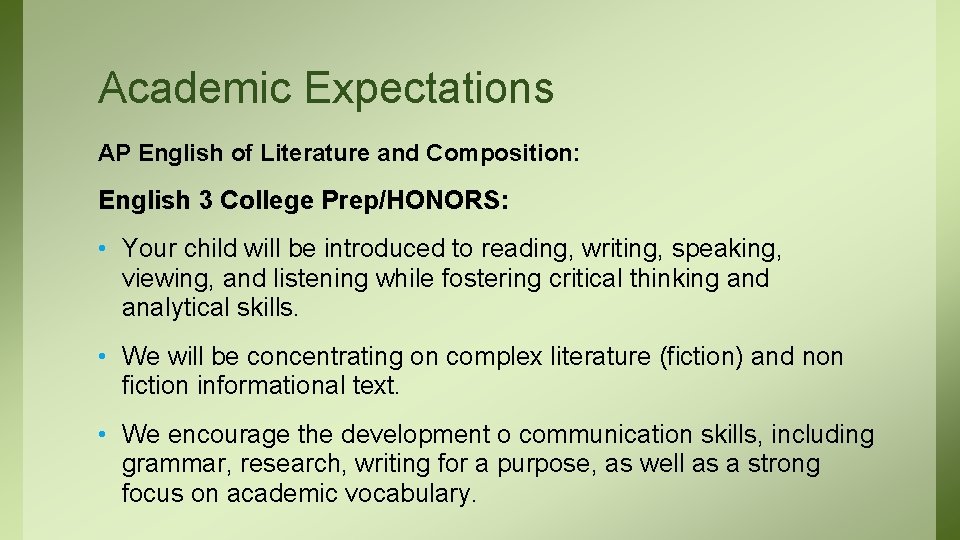 Academic Expectations

AP English of Literature and Composition:

English 3 College Prep/HONORS:

• Your child will be introduced to reading, writing, speaking, viewing, and listening while fostering critical thinking and analytical skills.

• We will be concentrating on complex literature (fiction) and non fiction informational text.

• We encourage the development o communication skills, including grammar, research, writing for a purpose, as well as a strong focus on academic vocabulary.